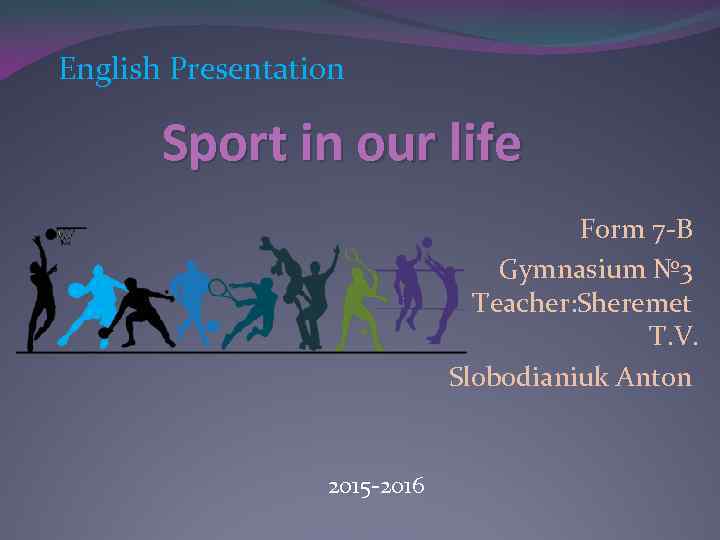 English Presentation

Sport in our life

Form 7-B

Gymnasium №3

Teacher:Sheremet T.V.

Slobodianiuk Anton

2015-2016